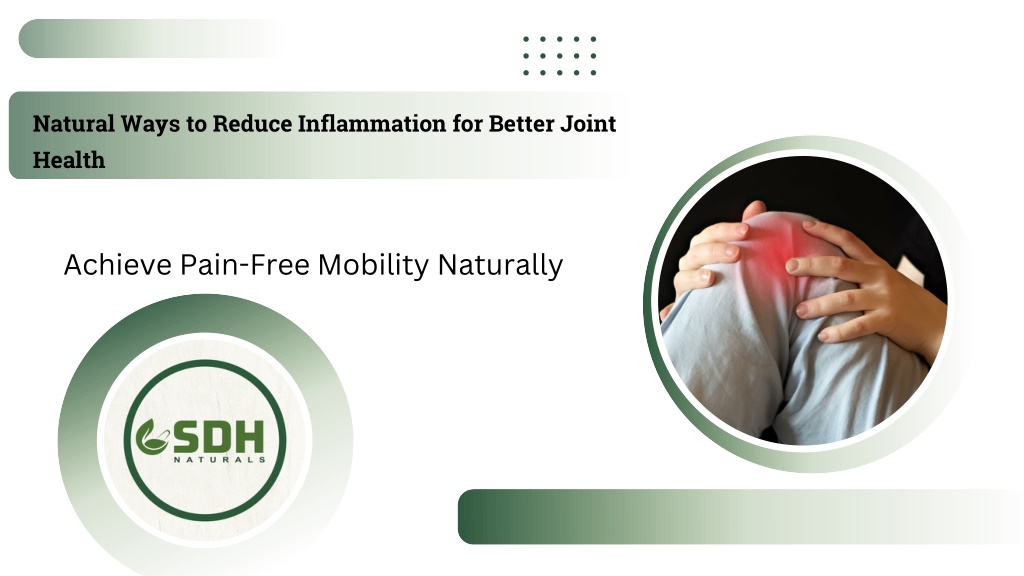 Natural Ways to Reduce Inflammation for Better Joint Health

Achieve Pain-Free Mobility Naturally

SDH
NATURALS